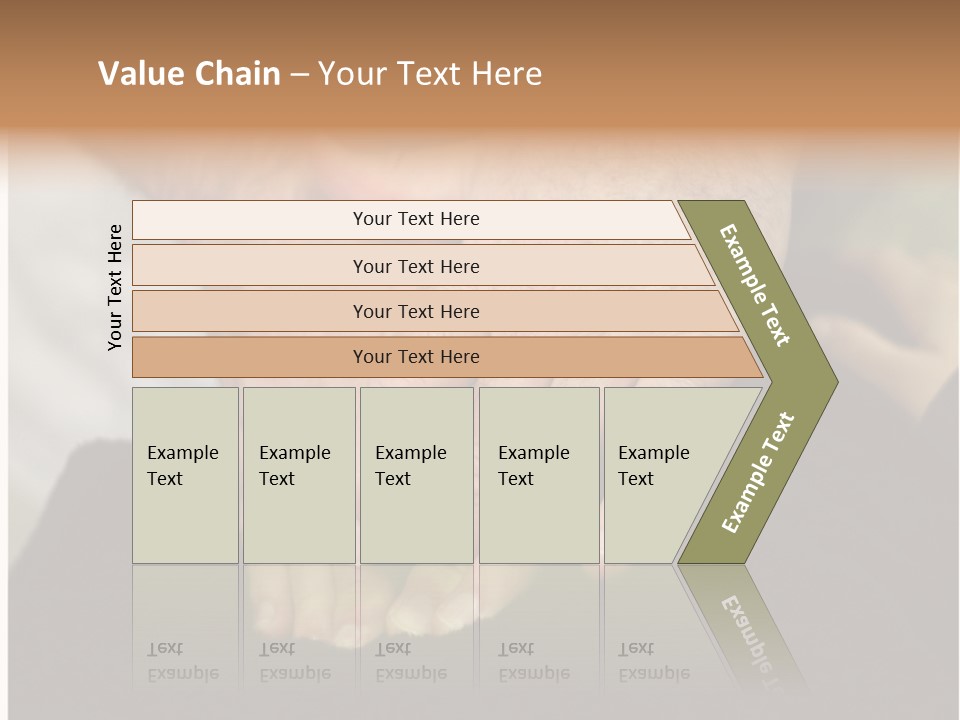 Value Chain – Your Text Here

Your Text Here

Your Text Here

Your Text Here

Your Text Here

Your Text Here

Example Text

Example Text

Example Text

Example Text

Example Text

Example Text

Example Text